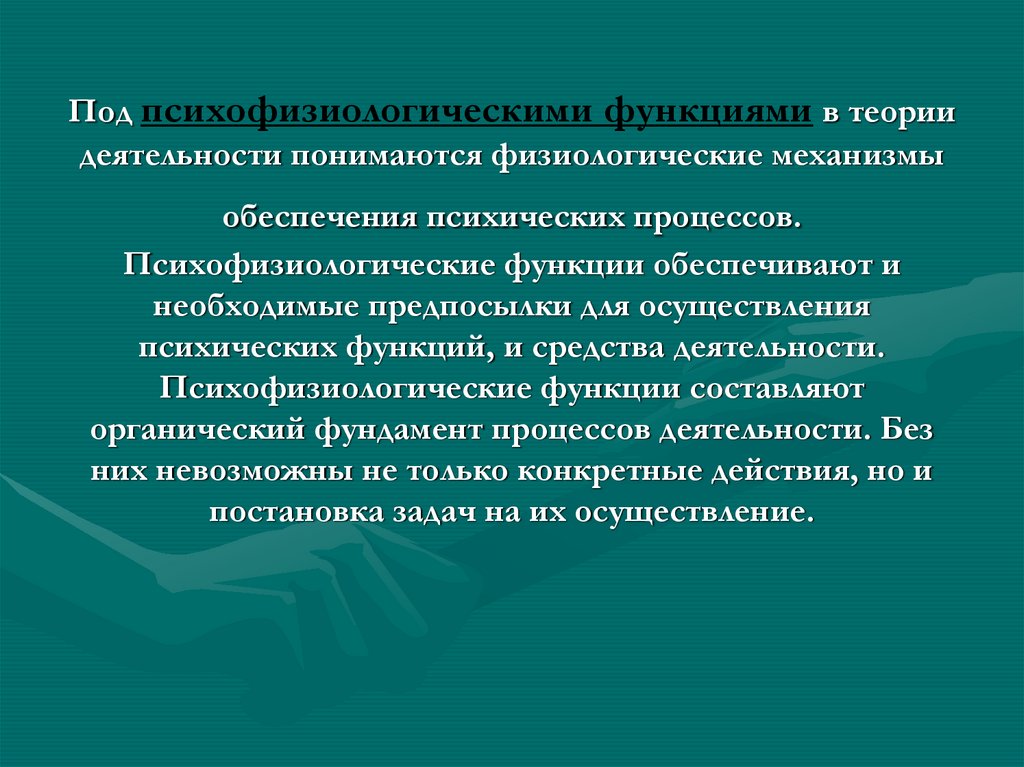 Под психофизиологическими функциями в теории деятельности понимаются физиологические механизмы обеспечения психических процессов.

Психофизиологические функции обеспечивают и необходимые предпосылки для осуществления психических функций, и средства деятельности. Психофизиологические функции составляют органический фундамент процессов деятельности. Без них невозможны не только конкретные действия, но и постановка задач на их осуществление.